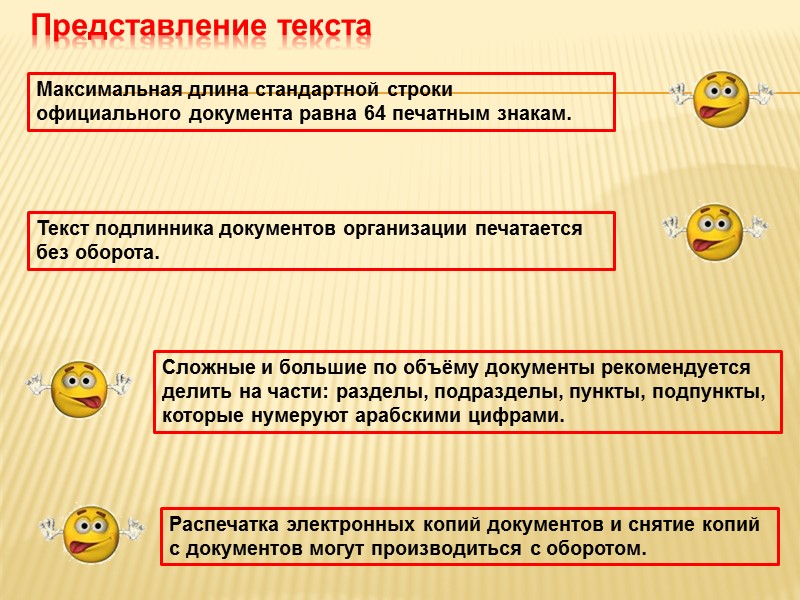 Представление текста

Максимальная длина стандартной строки официального документа равна 64 печатным знакам.

Текст подлинника документов организации печатается без оборота.

Сложные и большие по объёму документы рекомендуется делить на части: разделы, подразделы, пункты, подпункты, которые нумеруют арабскими цифрами.

Распечатка электронных копий документов и снятие копий с документов могут производиться с оборотом.